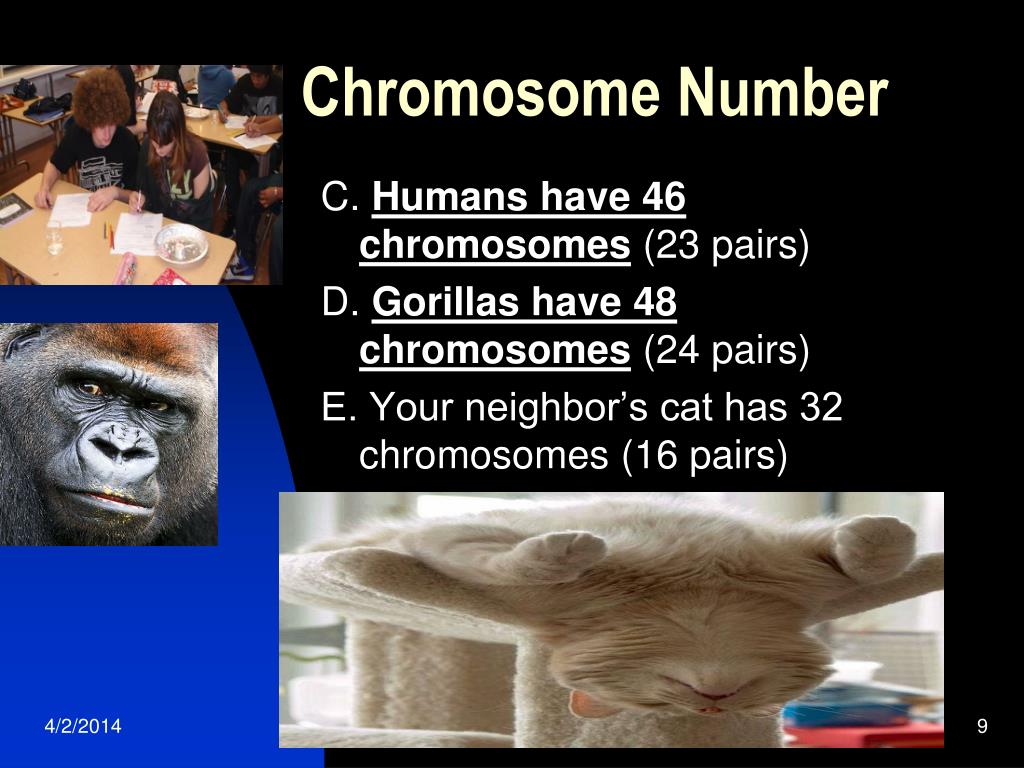 Chromosome Number

C. Humans have 46 chromosomes (23 pairs)

D. Gorillas have 48 chromosomes (24 pairs)

E. Your neighbor’s cat has 32 chromosomes (16 pairs)

4/2/2014

9